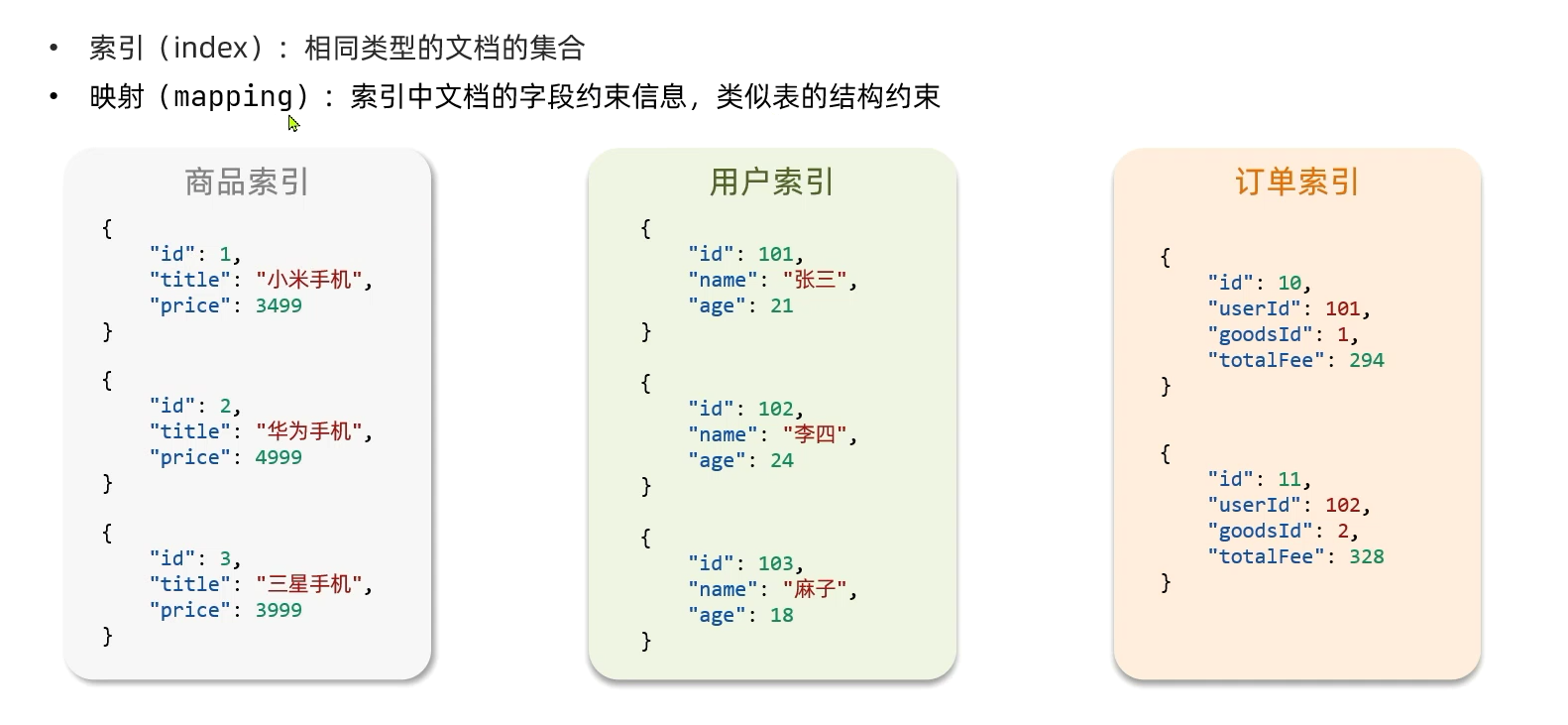 • 索引（index）：相同类型的文档的集合
• 映射（mapping）：索引中文档的字段约束信息，类似表的结构约束

商品索引

{
"id": 1,
"title": "小米手机",
"price": 3499
}

{
"id": 2,
"title": "华为手机",
"price": 4999
}

{
"id": 3,
"title": "三星手机",
"price": 3999
}

用户索引

{
"id": 101,
"name": "张三",
"age": 21
}

{
"id": 102,
"name": "李四",
"age": 24
}

{
"id": 103,
"name": "麻子",
"age": 18
}

订单索引

{
"id": 10,
"userId": 101,
"goodsId": 1,
"totalFee": 294
}

{
"id": 11,
"userId": 102,
"goodsId": 2,
"totalFee": 328
}